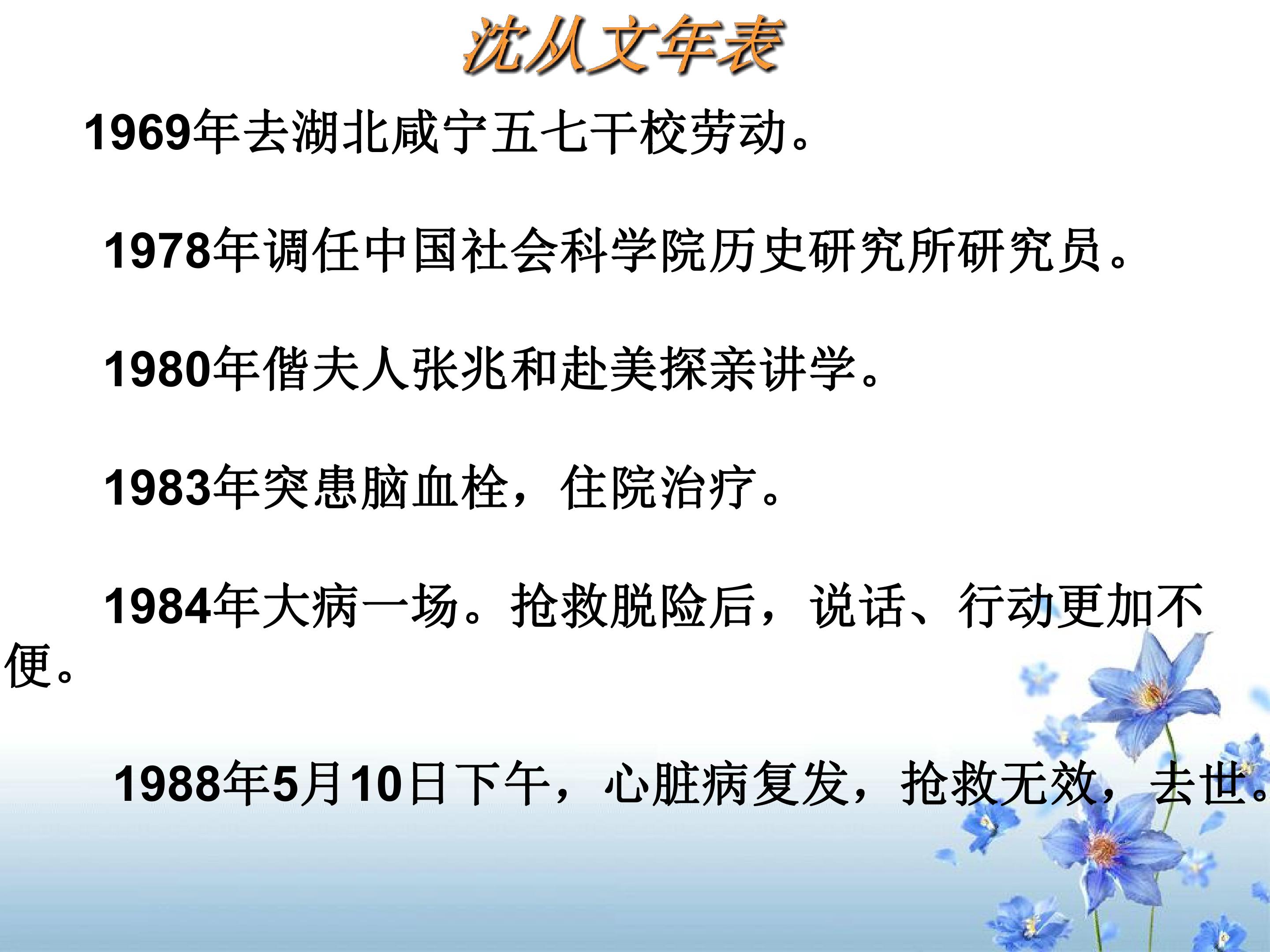 沈从文年表

1969年去湖北咸宁五七干校劳动。

1978年调任中国社会科学院历史研究所研究员。

1980年偕夫人张兆和赴美探亲讲学。

1983年突患脑血栓，住院治疗。

1984年大病一场。抢救脱险后，说话、行动更加不便。

1988年5月10日下午，心脏病复发，抢救无效，去世。